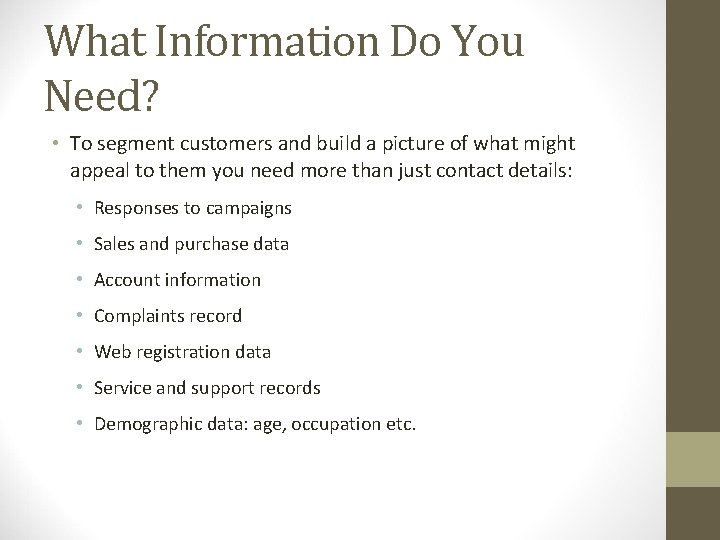 What Information Do You Need?

• To segment customers and build a picture of what might appeal to them you need more than just contact details:

• Responses to campaigns
• Sales and purchase data
• Account information
• Complaints record
• Web registration data
• Service and support records
• Demographic data: age, occupation etc.